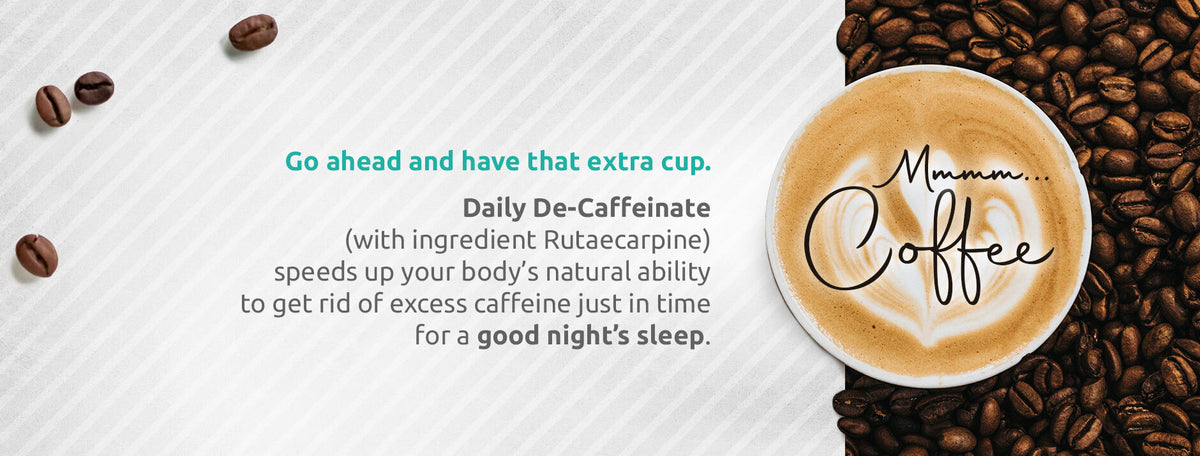 Go ahead and have that extra cup.

Daily De-Caffeinate (with ingredient Rutaecarpine) speeds up your body's natural ability to get rid of excess caffeine just in time for a good night's sleep.

Mmmm...
Coffee